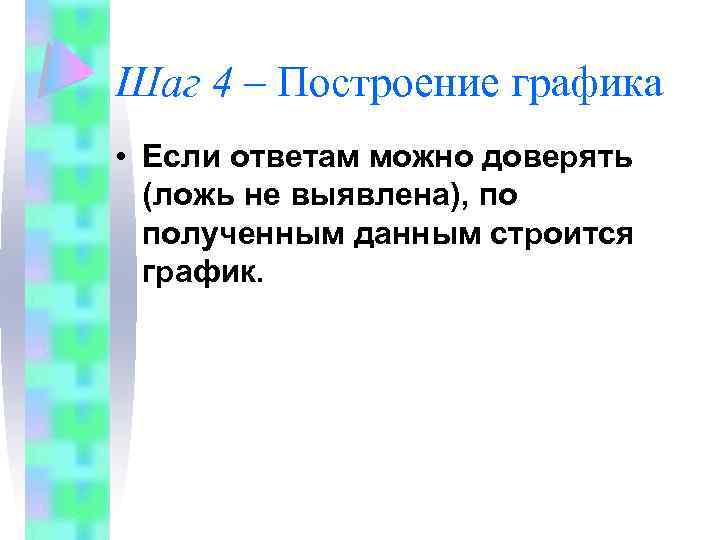 Шаг 4 – Построение графика

• Если ответам можно доверять (ложь не выявлена), по полученным данным строится график.